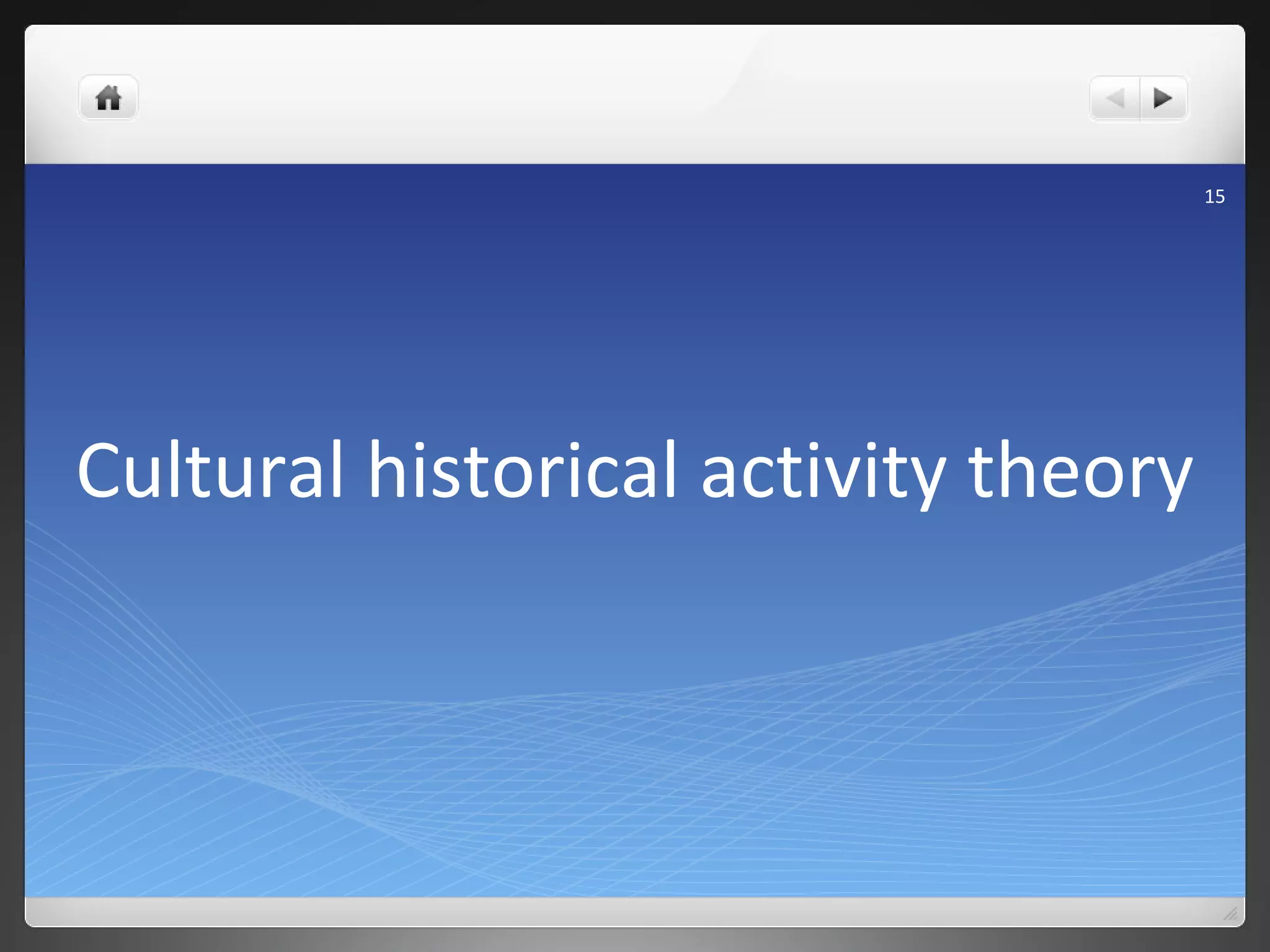 15

Cultural historical activity theory